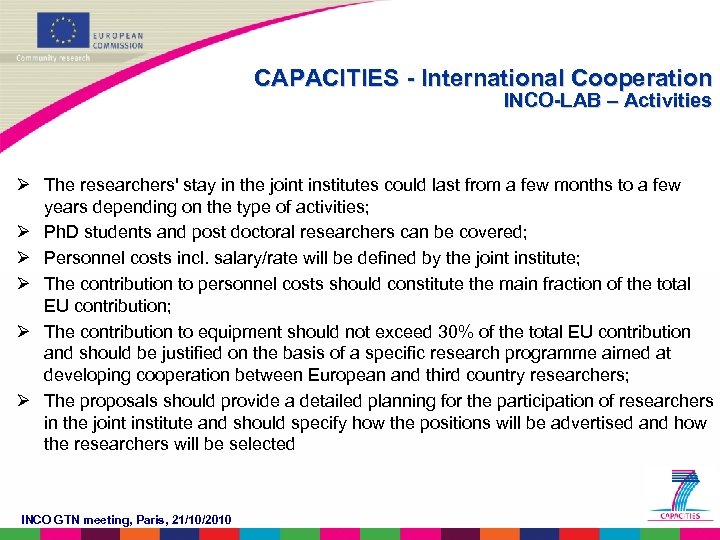 EUROPEAN COMMISSION
Community research

CAPACITIES - International Cooperation
INCO-LAB – Activities

➢ The researchers' stay in the joint institutes could last from a few months to a few years depending on the type of activities;
➢ PhD students and post doctoral researchers can be covered;
➢ Personnel costs incl. salary/rate will be defined by the joint institute;
➢ The contribution to personnel costs should constitute the main fraction of the total EU contribution;
➢ The contribution to equipment should not exceed 30% of the total EU contribution and should be justified on the basis of a specific research programme aimed at developing cooperation between European and third country researchers;
➢ The proposals should provide a detailed planning for the participation of researchers in the joint institute and should specify how the positions will be advertised and how the researchers will be selected

INCO GTN meeting, Paris, 21/10/2010

7
CAPACITIES